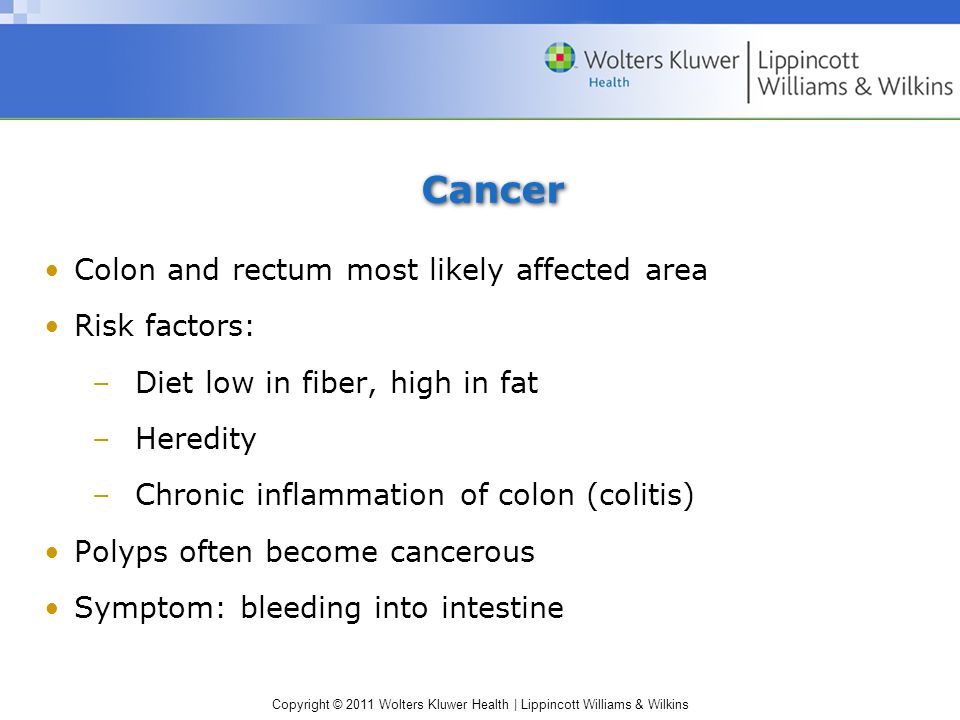 Wolters Kluwer Health | Lippincott Williams & Wilkins

Cancer

• Colon and rectum most likely affected area
• Risk factors:
– Diet low in fiber, high in fat
– Heredity
– Chronic inflammation of colon (colitis)
• Polyps often become cancerous
• Symptom: bleeding into intestine

Copyright © 2011 Wolters Kluwer Health | Lippincott Williams & Wilkins